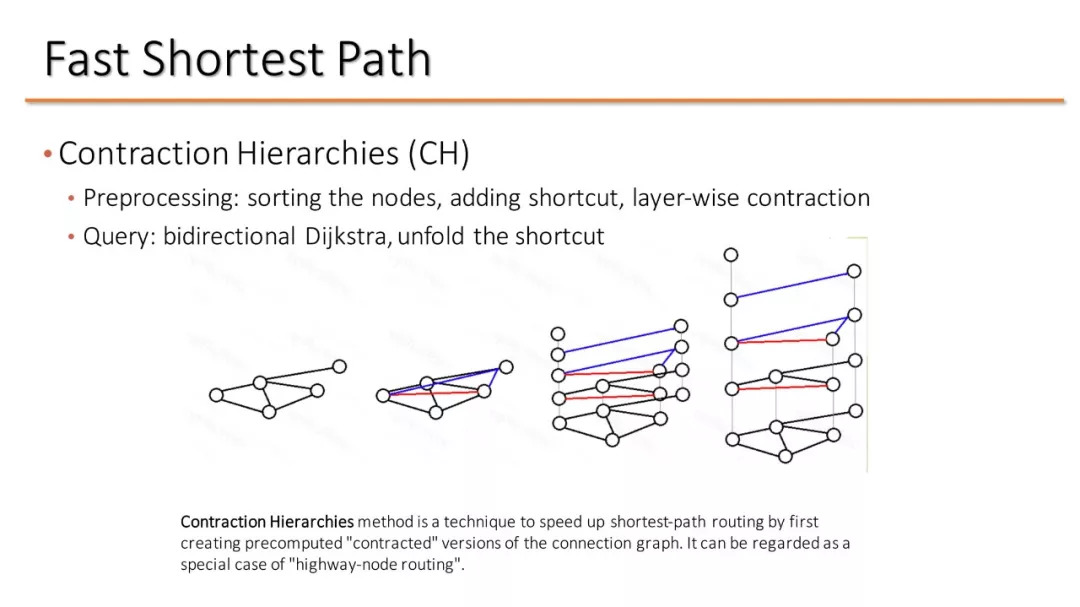 Fast Shortest Path

• Contraction Hierarchies (CH)
  • Preprocessing: sorting the nodes, adding shortcut, layer-wise contraction
  • Query: bidirectional Dijkstra, unfold the shortcut

Contraction Hierarchies method is a technique to speed up shortest-path routing by first creating precomputed "contracted" versions of the connection graph. It can be regarded as a special case of "highway-node routing".